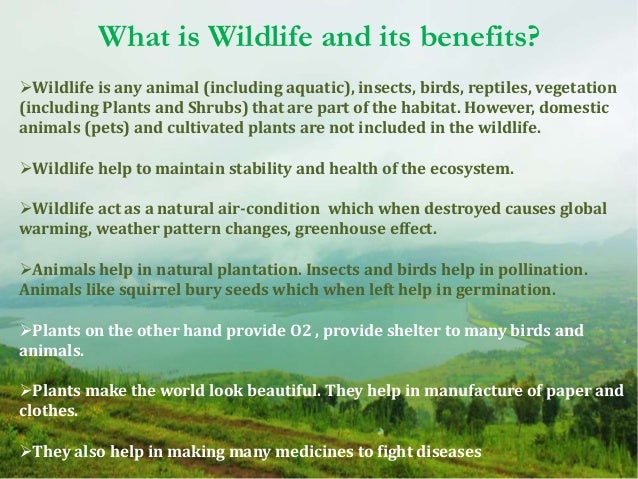 What is Wildlife and its benefits?

➢Wildlife is any animal (including aquatic), insects, birds, reptiles, vegetation (including Plants and Shrubs) that are part of the habitat. However, domestic animals (pets) and cultivated plants are not included in the wildlife.

➢Wildlife help to maintain stability and health of the ecosystem.

➢Wildlife act as a natural air-condition which when destroyed causes global warming, weather pattern changes, greenhouse effect.

➢Animals help in natural plantation. Insects and birds help in pollination. Animals like squirrel bury seeds which when left help in germination.

➢Plants on the other hand provide O2 , provide shelter to many birds and animals.

➢Plants make the world look beautiful. They help in manufacture of paper and clothes.

➢They also help in making many medicines to fight diseases